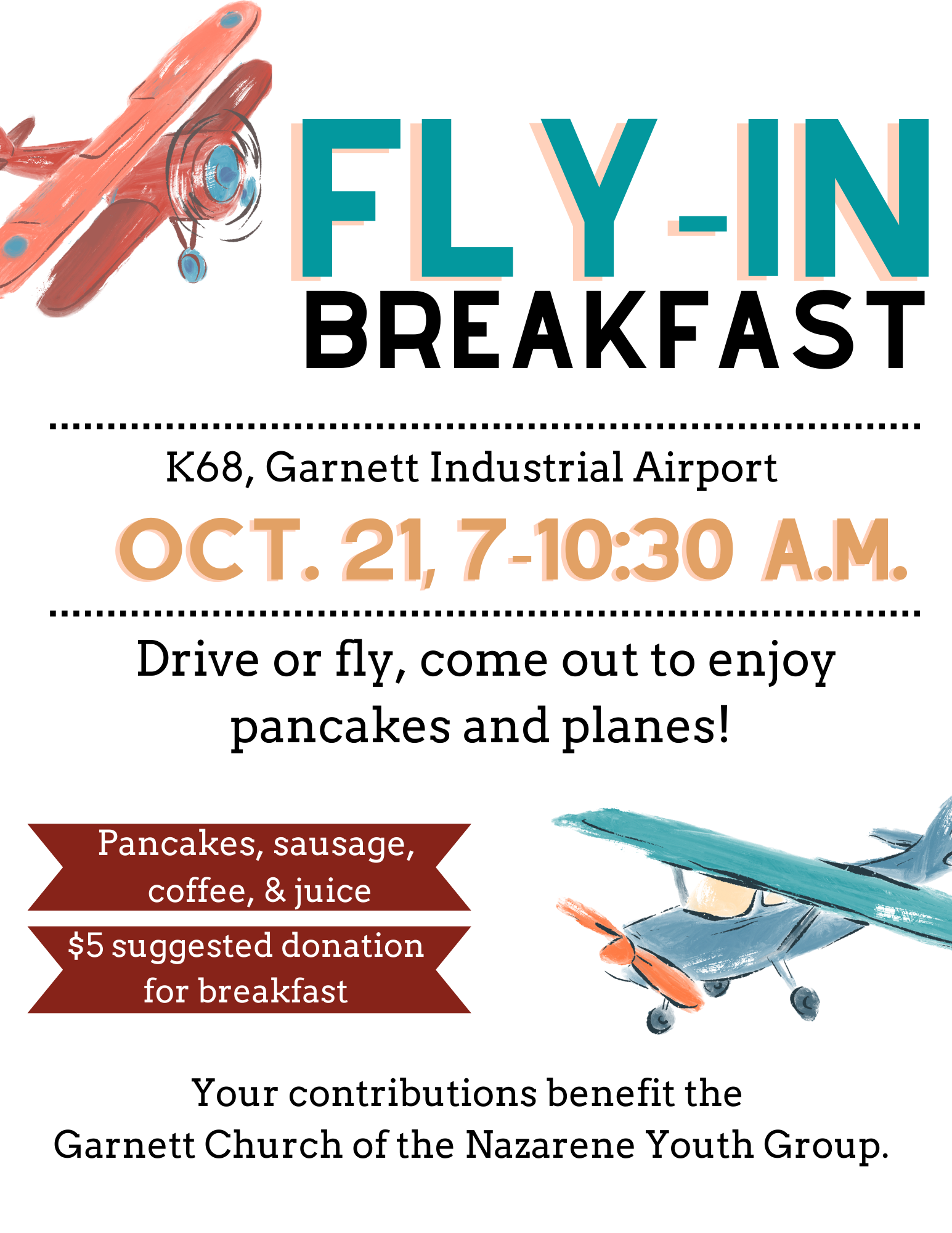 FLY-IN
BREAKFAST

K68, Garnett Industrial Airport

OCT. 21, 7-10:30 A.M.

Drive or fly, come out to enjoy pancakes and planes!

Pancakes, sausage, coffee, & juice

\$5 suggested donation for breakfast

Your contributions benefit the Garnett Church of the Nazarene Youth Group.